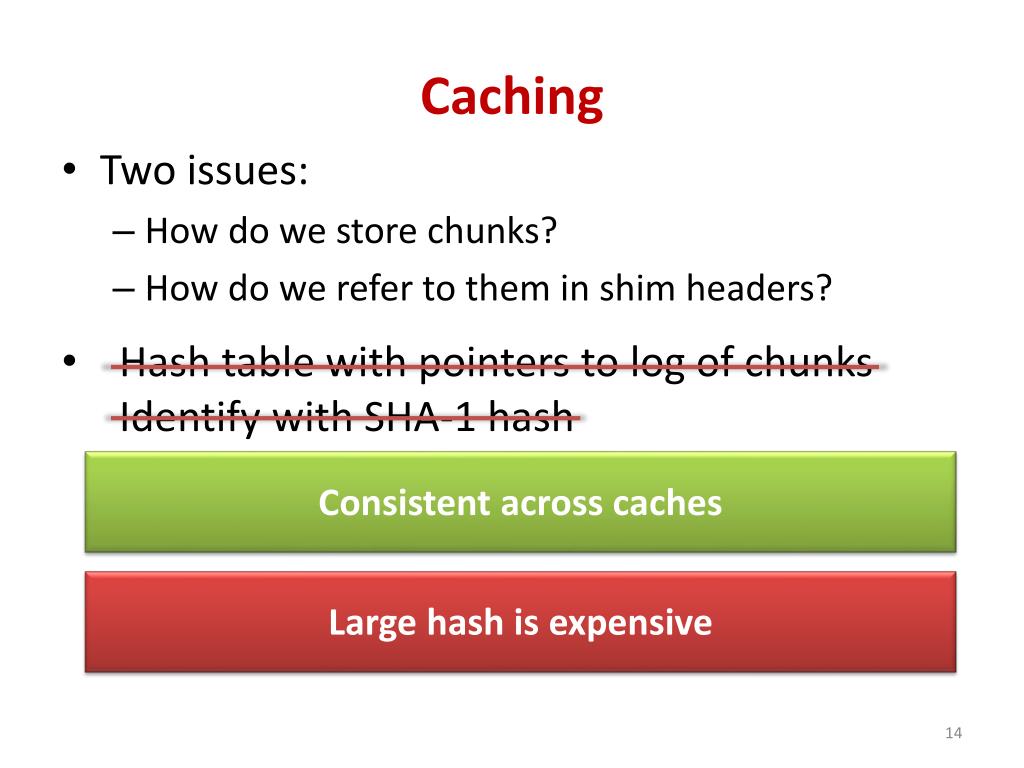 Caching

• Two issues:
– How do we store chunks?
– How do we refer to them in shim headers?

• Hash table with pointers to log of chunks
Identify with SHA-1 hash

Consistent across caches

Large hash is expensive

14